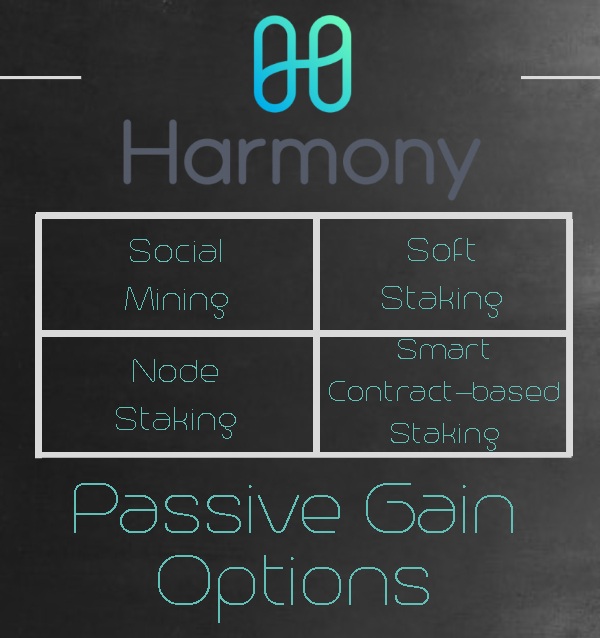 Harmony

| Social Mining | Soft Staking |
|---|---|
| Node Staking | Smart Contract-based Staking |

Passive Gain Options